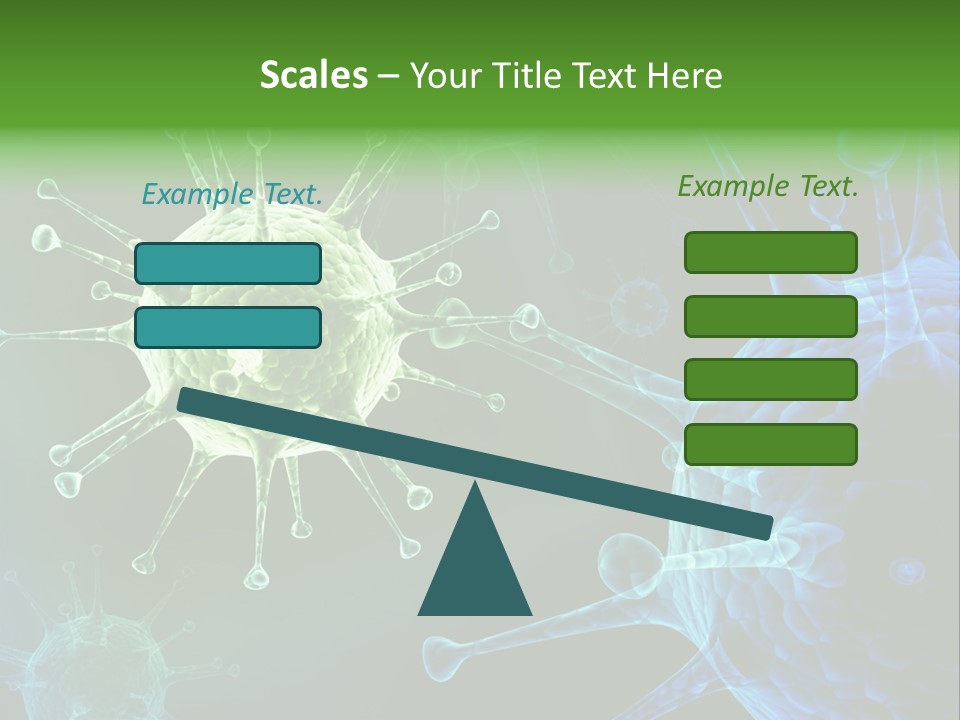 Scales – Your Title Text Here

Example Text.

Example Text.